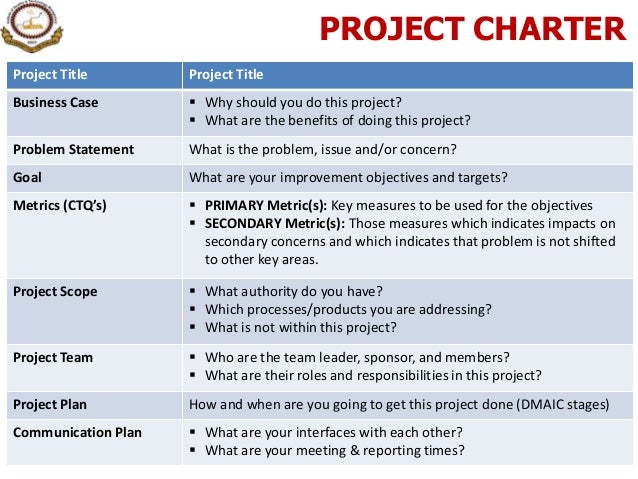 PROJECT CHARTER

| Project Title | Project Title |
|---|---|
| Business Case | ▪ Why should you do this project? ▪ What are the benefits of doing this project? |
| Problem Statement | What is the problem, issue and/or concern? |
| Goal | What are your improvement objectives and targets? |
| Metrics (CTQ's) | ▪ PRIMARY Metric(s): Key measures to be used for the objectives ▪ SECONDARY Metric(s): Those measures which indicates impacts on secondary concerns and which indicates that problem is not shifted to other key areas. |
| Project Scope | ▪ What authority do you have? ▪ Which processes/products you are addressing? ▪ What is not within this project? |
| Project Team | ▪ Who are the team leader, sponsor, and members? ▪ What are their roles and responsibilities in this project? |
| Project Plan | How and when are you going to get this project done (DMAIC stages) |
| Communication Plan | ▪ What are your interfaces with each other? ▪ What are your meeting & reporting times? |